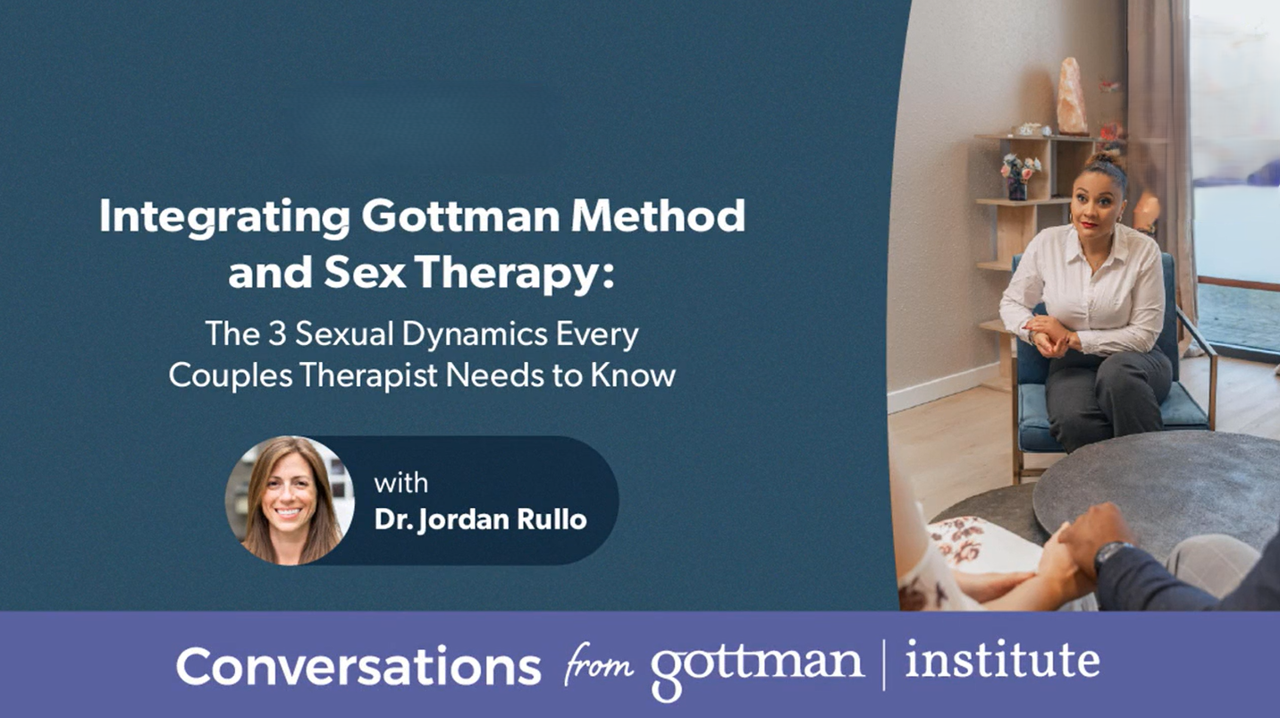 Integrating Gottman Method and Sex Therapy:

The 3 Sexual Dynamics Every Couples Therapist Needs to Know

with
Dr. Jordan Rullo

Conversations from gottman | institute